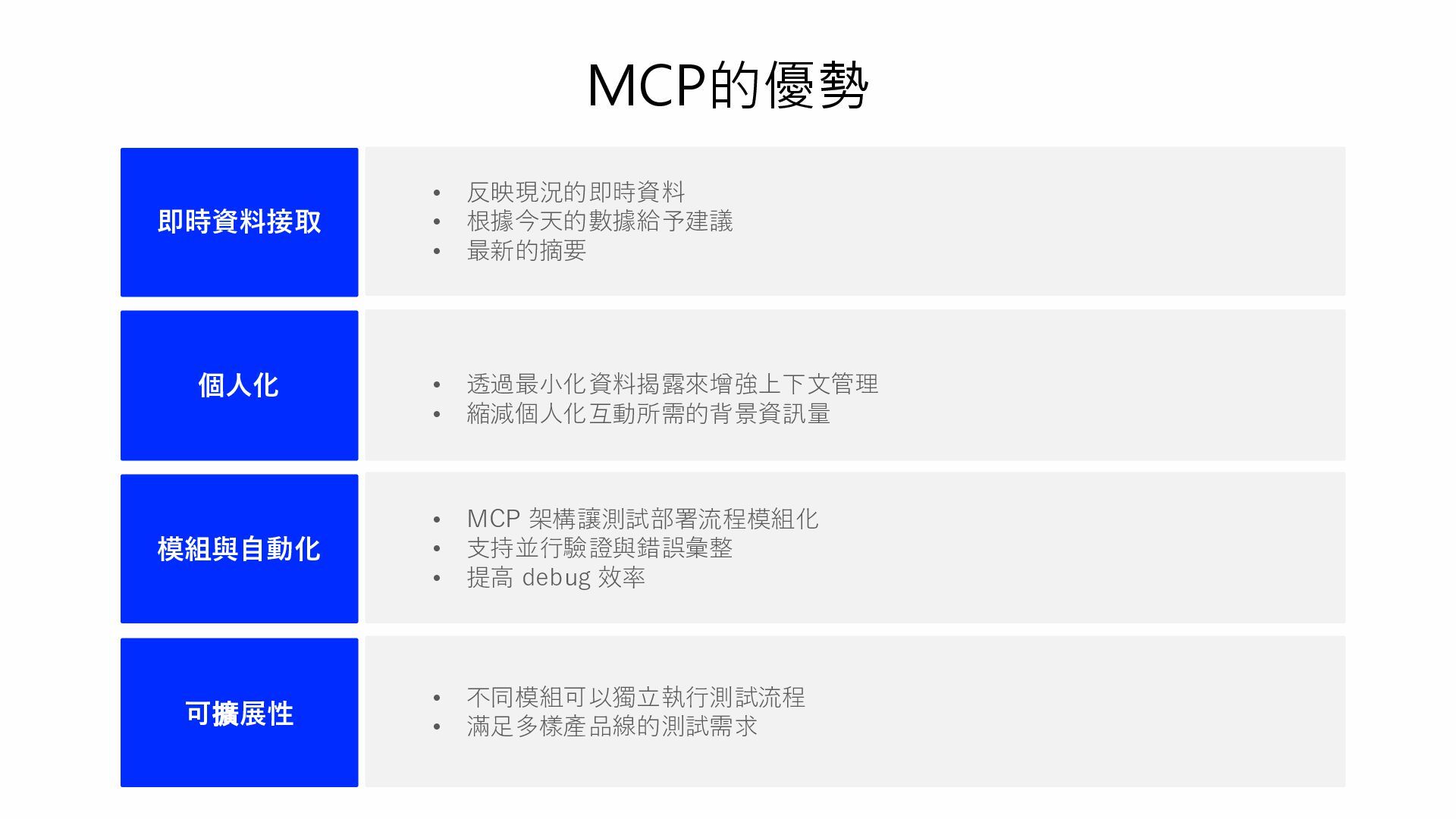 MCP的優勢

即時資料接取

- 反映現況的即時資料
- 根據今天的數據給予建議
- 最新的摘要

個人化

- 透過最小化資料揭露來增強上下文管理
- 縮減個人化互動所需的背景資訊量

模組與自動化

- MCP 架構讓測試部署流程模組化
- 支持並行驗證與錯誤彙整
- 提高 debug 效率

可擴展性

- 不同模組可以獨立執行測試流程
- 滿足多樣產品線的測試需求